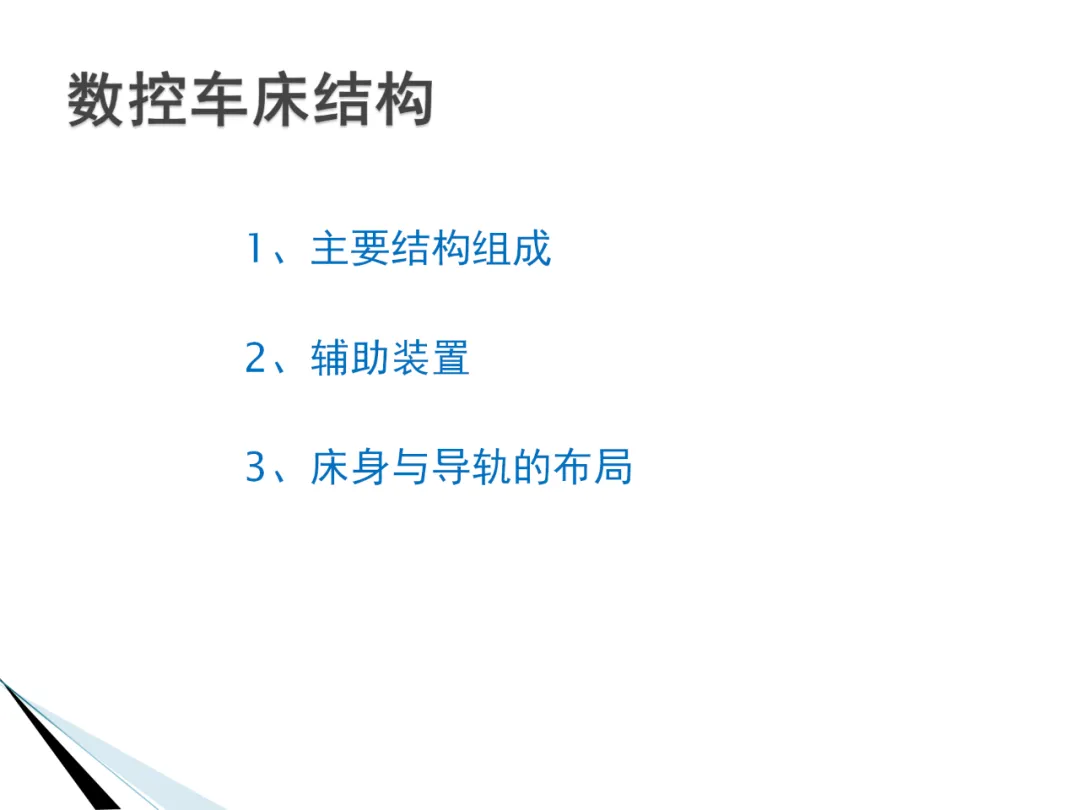 数控车床结构

1、主要结构组成

2、辅助装置

3、床身与导轨的布局